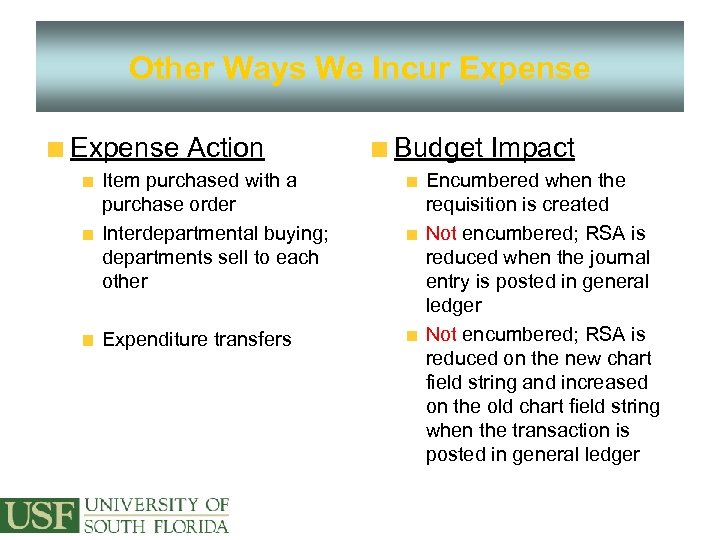 Other Ways We Incur Expense

Expense Action

Item purchased with a purchase order

Interdepartmental buying; departments sell to each other

Expenditure transfers

Budget Impact

Encumbered when the requisition is created

Not encumbered; RSA is reduced when the journal entry is posted in general ledger

Not encumbered; RSA is reduced on the new chart field string and increased on the old chart field string when the transaction is posted in general ledger

USF UNIVERSITY OF SOUTH FLORIDA